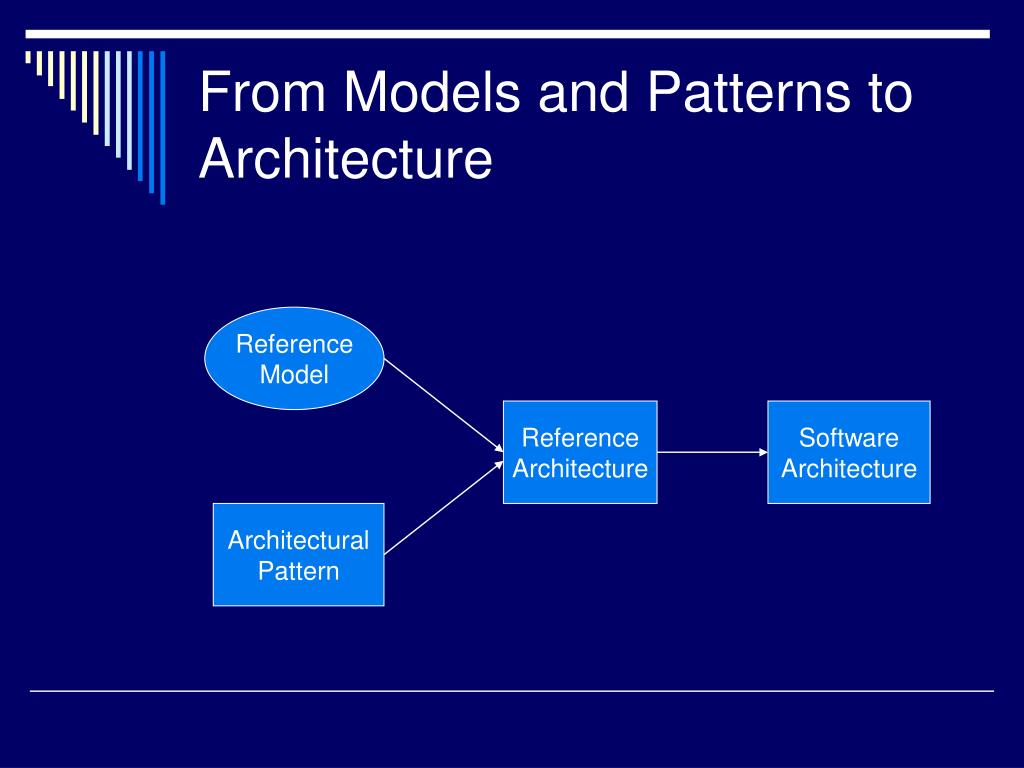 From Models and Patterns to Architecture

Reference Model

Architectural Pattern

Reference Architecture

Software Architecture